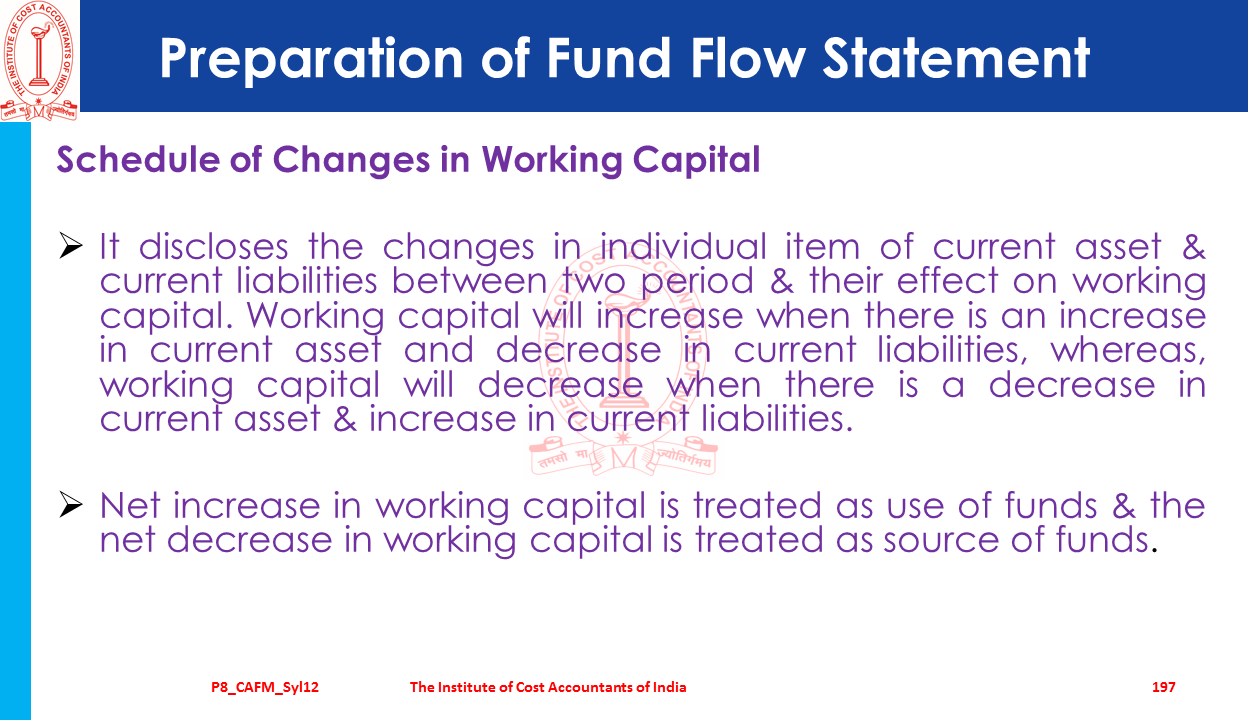 THE INSTITUTE OF COST ACCOUNTANTS OF INDIA
तमसो मा ज्योतिर्गमय

Preparation of Fund Flow Statement

Schedule of Changes in Working Capital

➢ It discloses the changes in individual item of current asset & current liabilities between two period & their effect on working capital. Working capital will increase when there is an increase in current asset and decrease in current liabilities, whereas, working capital will decrease when there is a decrease in current asset & increase in current liabilities.

➢ Net increase in working capital is treated as use of funds & the net decrease in working capital is treated as source of funds.

P8_CAFM_Syl12 The Institute of Cost Accountants of India 197